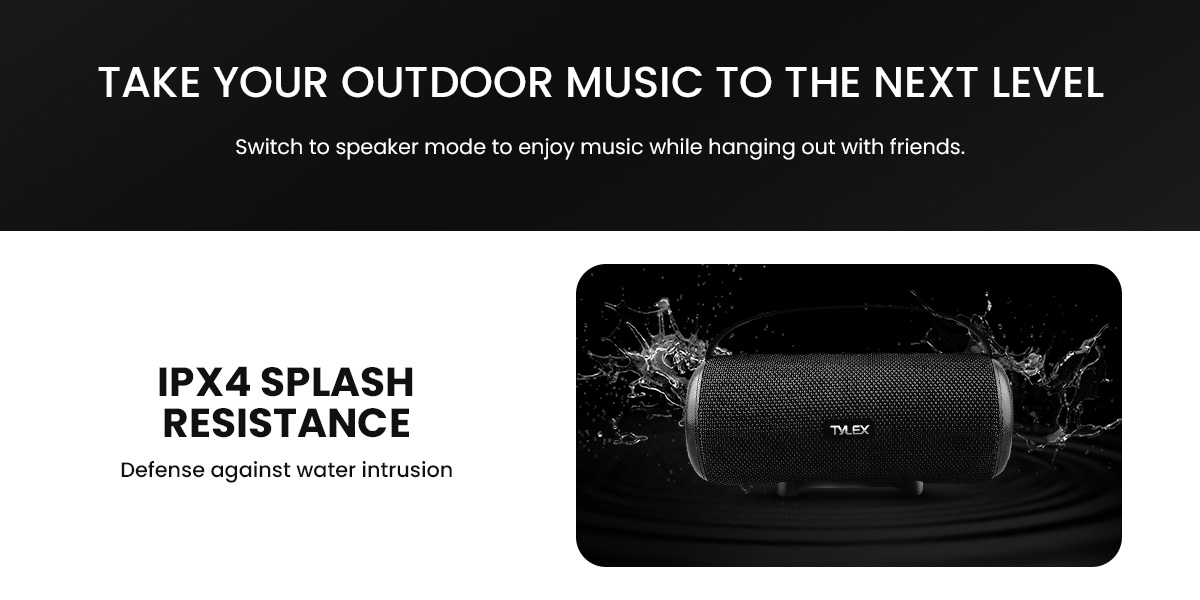 TAKE YOUR OUTDOOR MUSIC TO THE NEXT LEVEL

Switch to speaker mode to enjoy music while hanging out with friends.

IPX4 SPLASH RESISTANCE

Defense against water intrusion

TYLEX